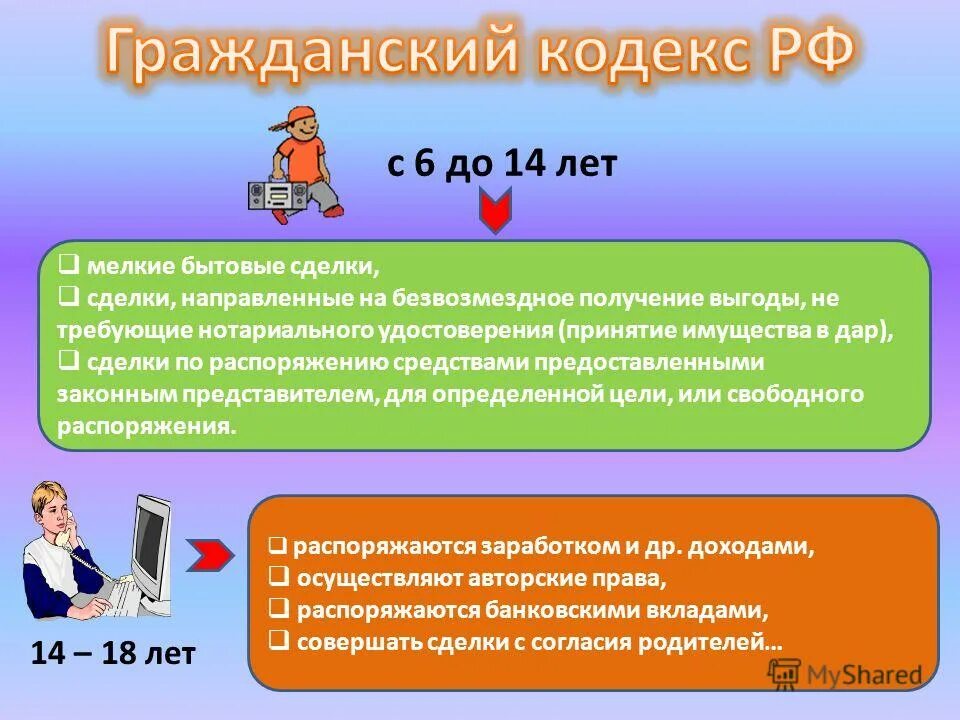 Гражданский кодекс РФ

с 6 до 14 лет

❑ мелкие бытовые сделки,
❑ сделки, направленные на безвозмездное получение выгоды, не требующие нотариального удостоверения (принятие имущества в дар),
❑ сделки по распоряжению средствами предоставленными законным представителем, для определенной цели, или свободного распоряжения.

14 – 18 лет

❑ распоряжаются заработком и др. доходами,
❑ осуществляют авторские права,
❑ распоряжаются банковскими вкладами,
❑ совершать сделки с согласия родителей…

MyShared